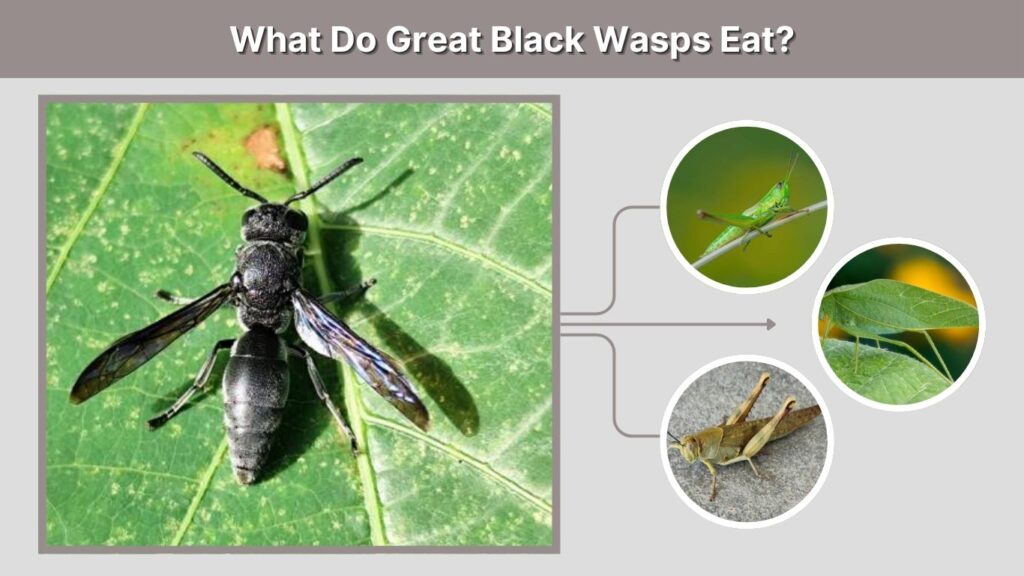 What Do Great Black Wasps Eat?